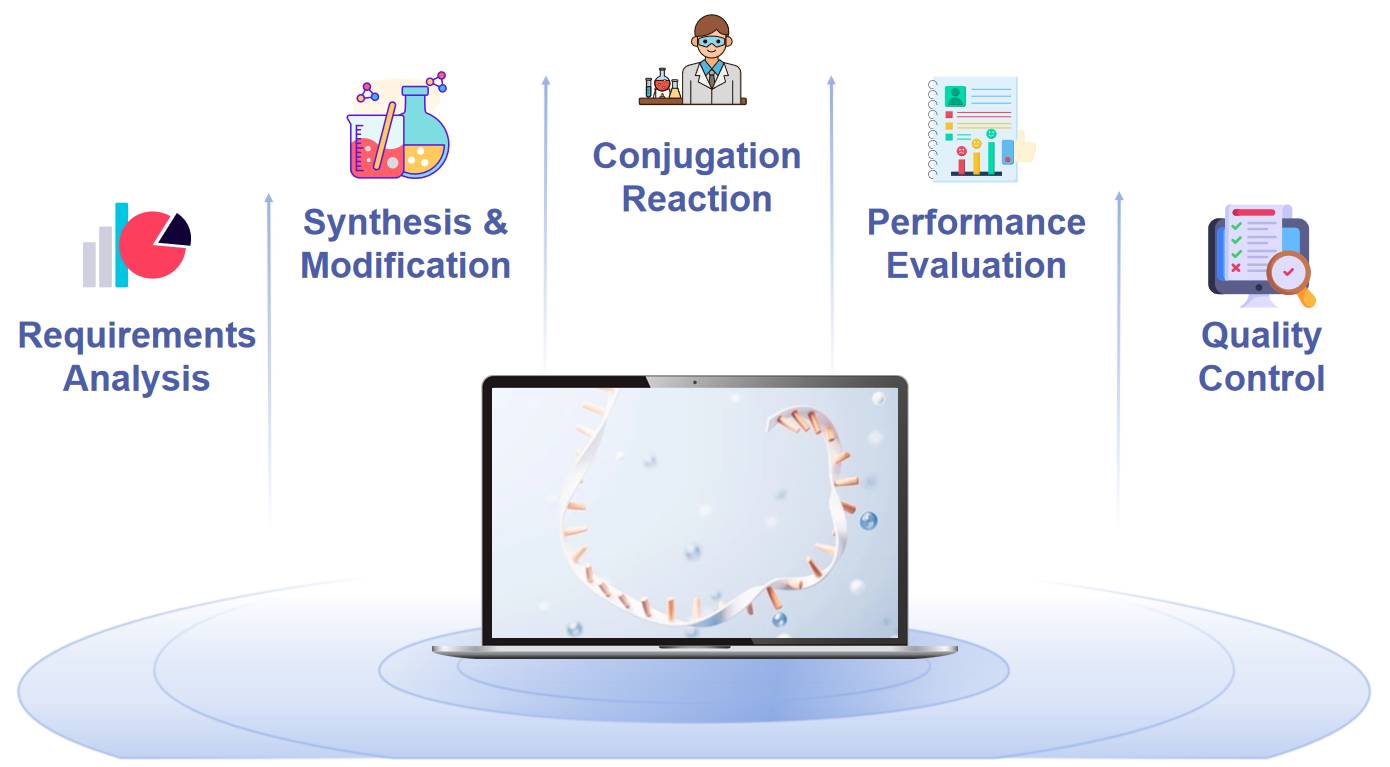 Requirements Analysis

Synthesis & Modification

Conjugation Reaction

Performance Evaluation

Quality Control